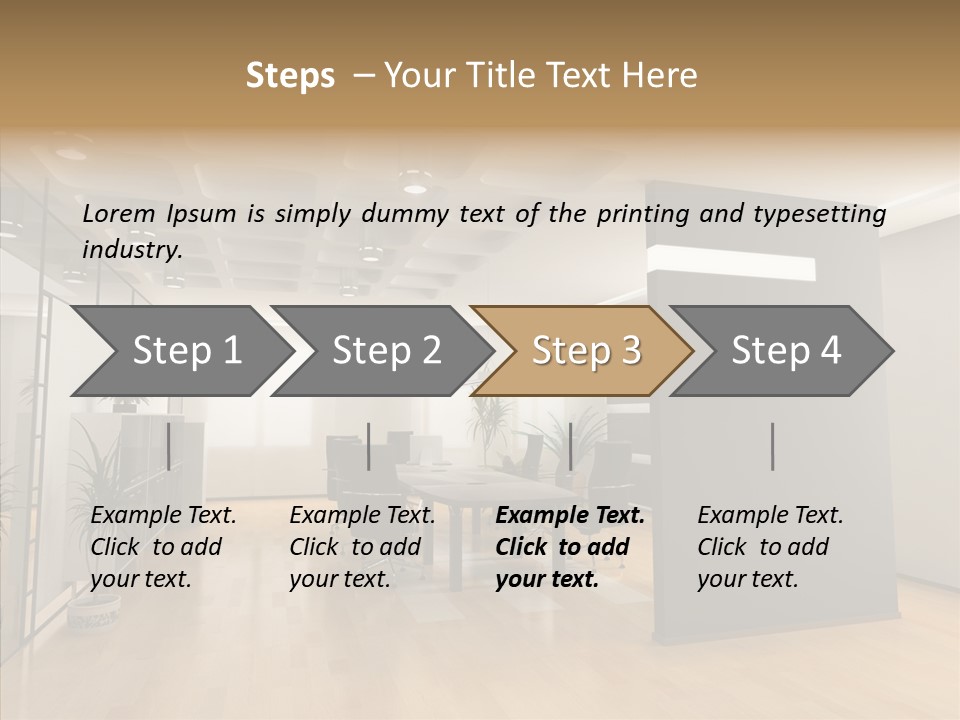 Steps – Your Title Text Here

Lorem Ipsum is simply dummy text of the printing and typesetting industry.

Step 1

Step 2

Step 3

Step 4

Example Text. Click to add your text.

Example Text. Click to add your text.

Example Text. Click to add your text.

Example Text. Click to add your text.